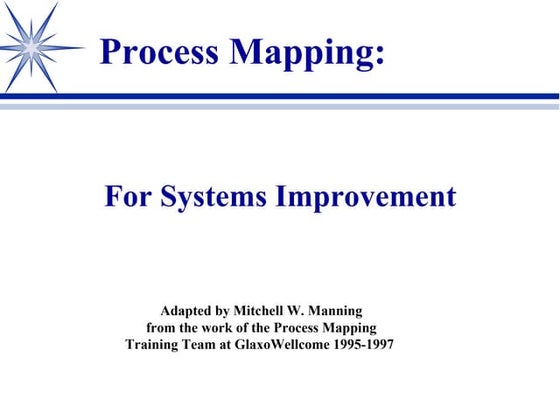 Process Mapping:

For Systems Improvement

Adapted by Mitchell W. Manning
from the work of the Process Mapping
Training Team at GlaxoWellcome 1995-1997